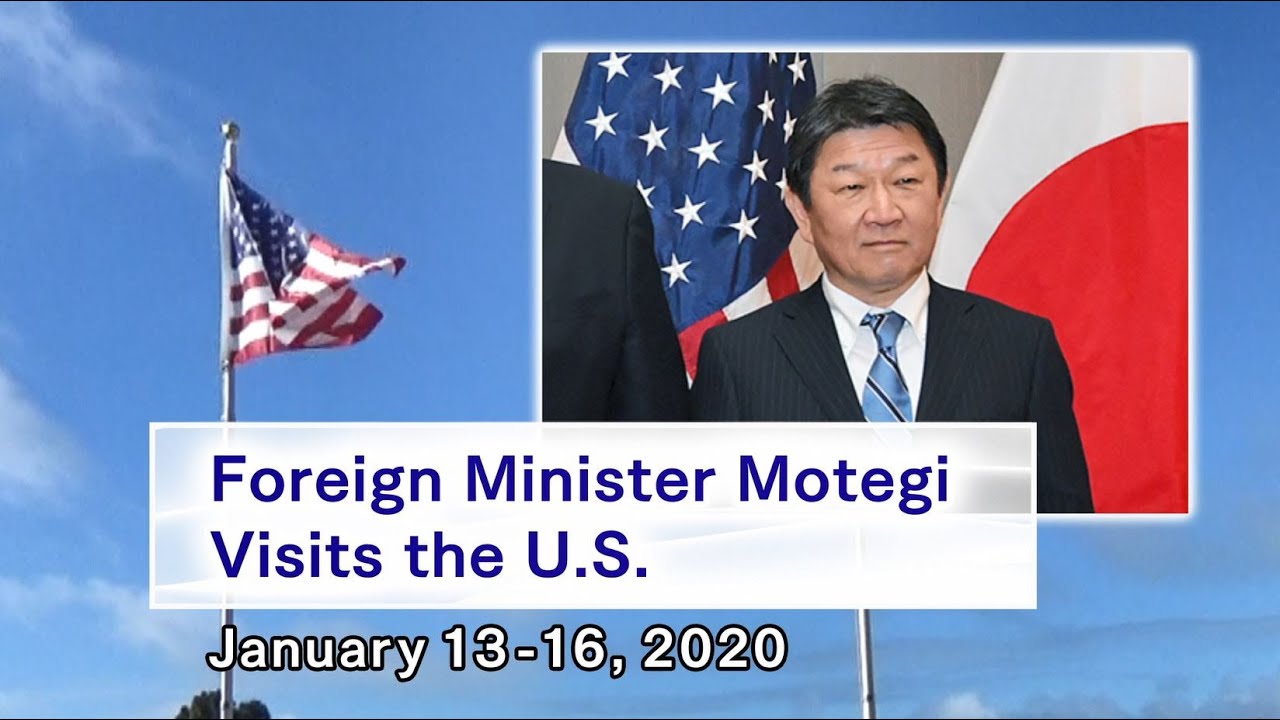 Foreign Minister Motegi
Visits the U.S.

January 13-16, 2020